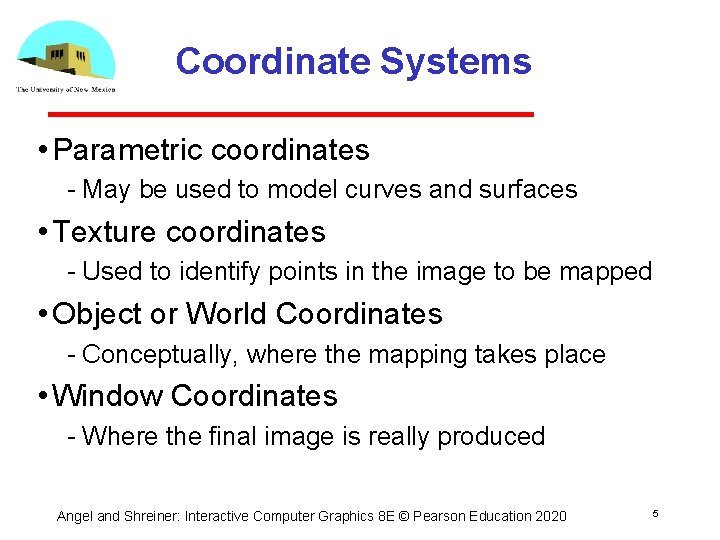 The University of New Mexico

Coordinate Systems

• Parametric coordinates
- May be used to model curves and surfaces

• Texture coordinates
- Used to identify points in the image to be mapped

• Object or World Coordinates
- Conceptually, where the mapping takes place

• Window Coordinates
- Where the final image is really produced

Angel and Shreiner: Interactive Computer Graphics 8E © Pearson Education 2020

5